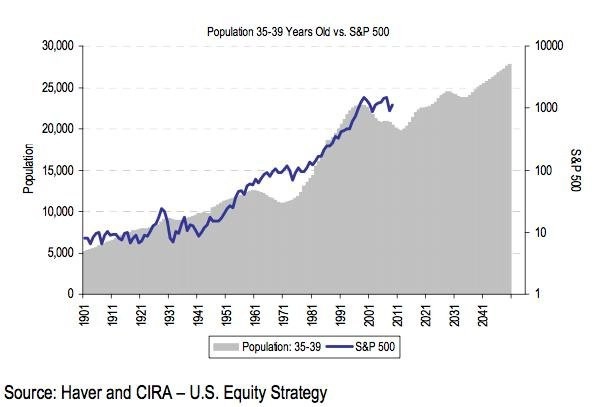 Population 35-39 Years Old vs. S&P 500

30,000
25,000
20,000
15,000
10,000
5,000
0

Population

10000
1000
100
10
1

S&P 500

1901
1911
1921
1931
1941
1951
1961
1971
1981
1991
2001
2011
2021
2031
2041

Population: 35-39
S&P 500

Source: Haver and CIRA – U.S. Equity Strategy